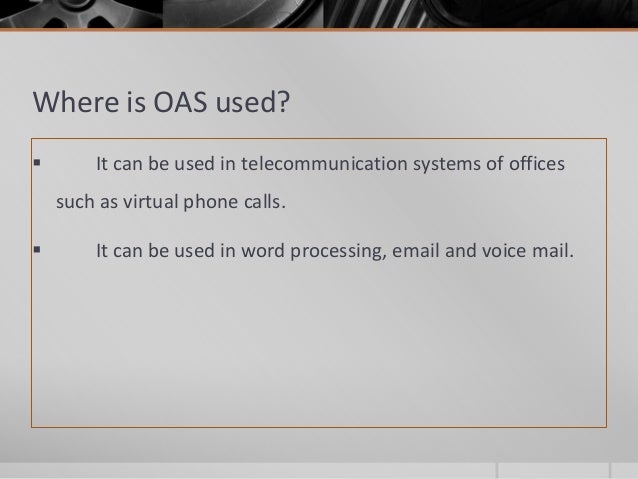 Where is OAS used?

▪ It can be used in telecommunication systems of offices such as virtual phone calls.

▪ It can be used in word processing, email and voice mail.